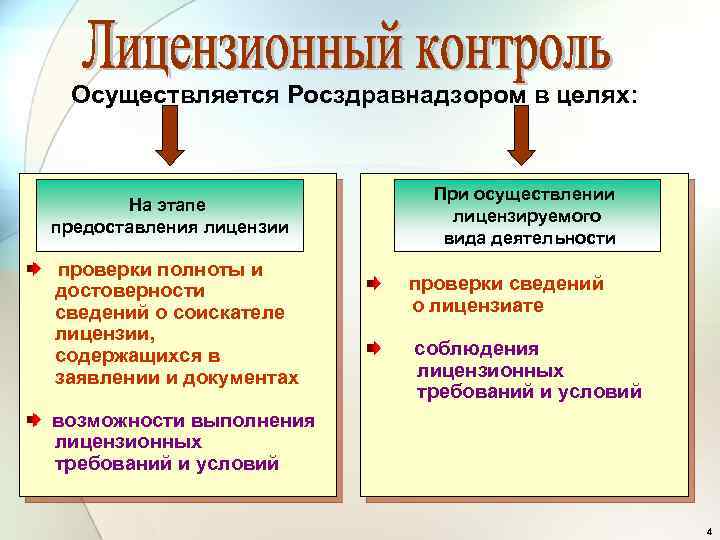 Лицензионный контроль

Осуществляется Росздравнадзором в целях:

На этапе предоставления лицензии

проверки полноты и достоверности сведений о соискателе лицензии, содержащихся в заявлении и документах

возможности выполнения лицензионных требований и условий

При осуществлении лицензируемого вида деятельности

проверки сведений о лицензиате

соблюдения лицензионных требований и условий

4